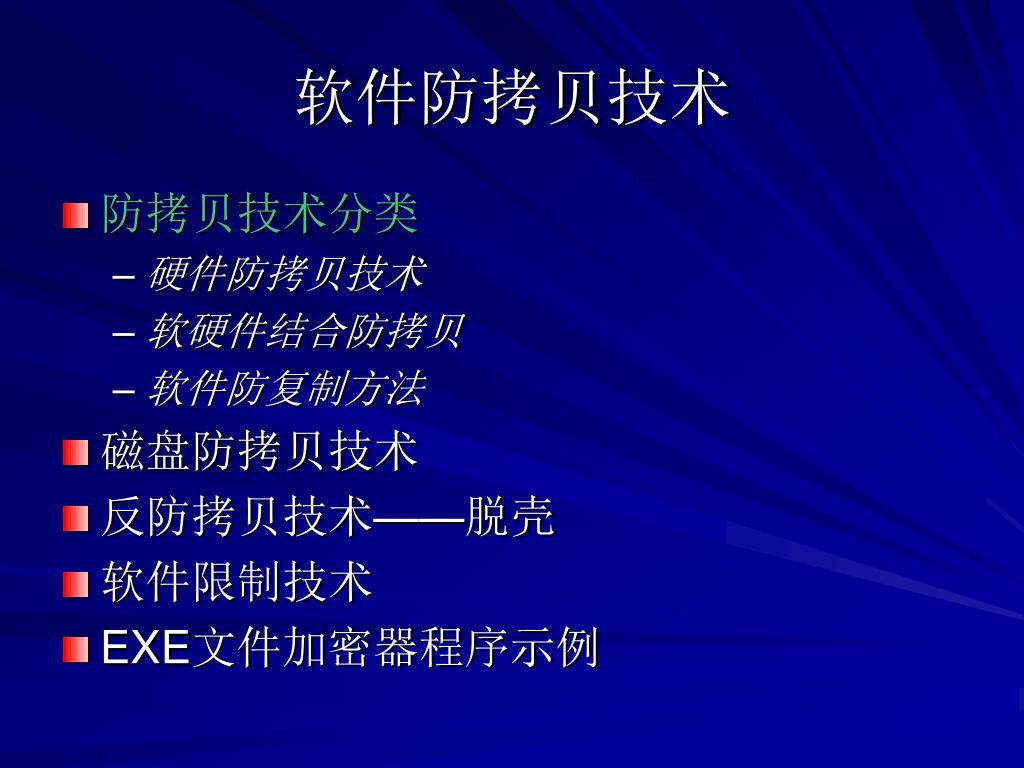 软件防拷贝技术

防拷贝技术分类
– 硬件防拷贝技术
– 软硬件结合防拷贝
– 软件防复制方法
磁盘防拷贝技术
反防拷贝技术——脱壳
软件限制技术
EXE文件加密器程序示例